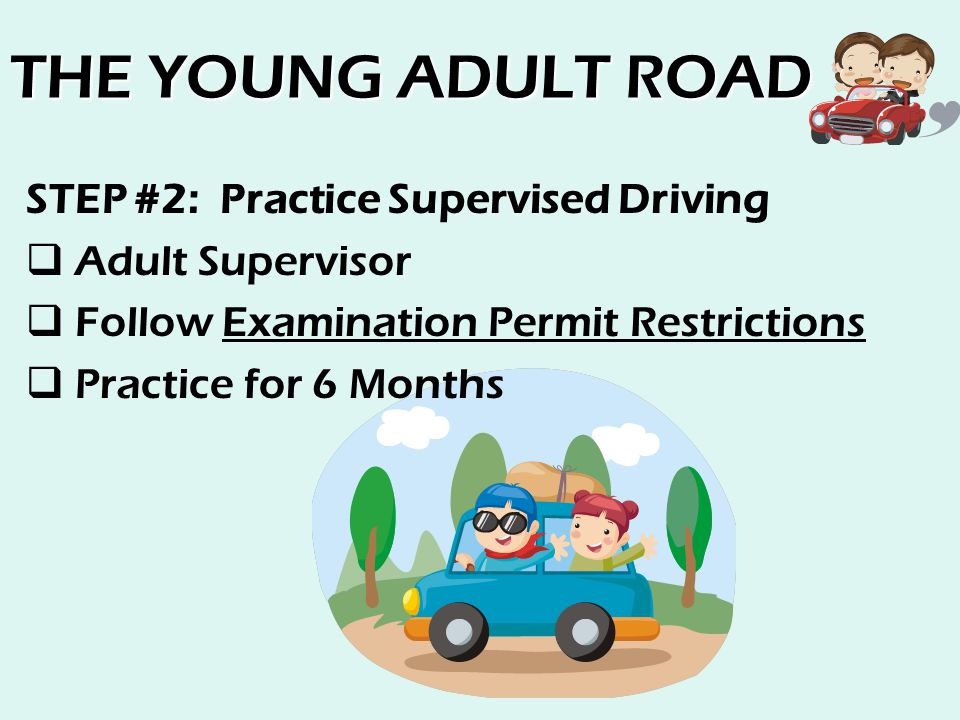 THE YOUNG ADULT ROAD

STEP #2: Practice Supervised Driving

❑ Adult Supervisor

❑ Follow Examination Permit Restrictions

❑ Practice for 6 Months